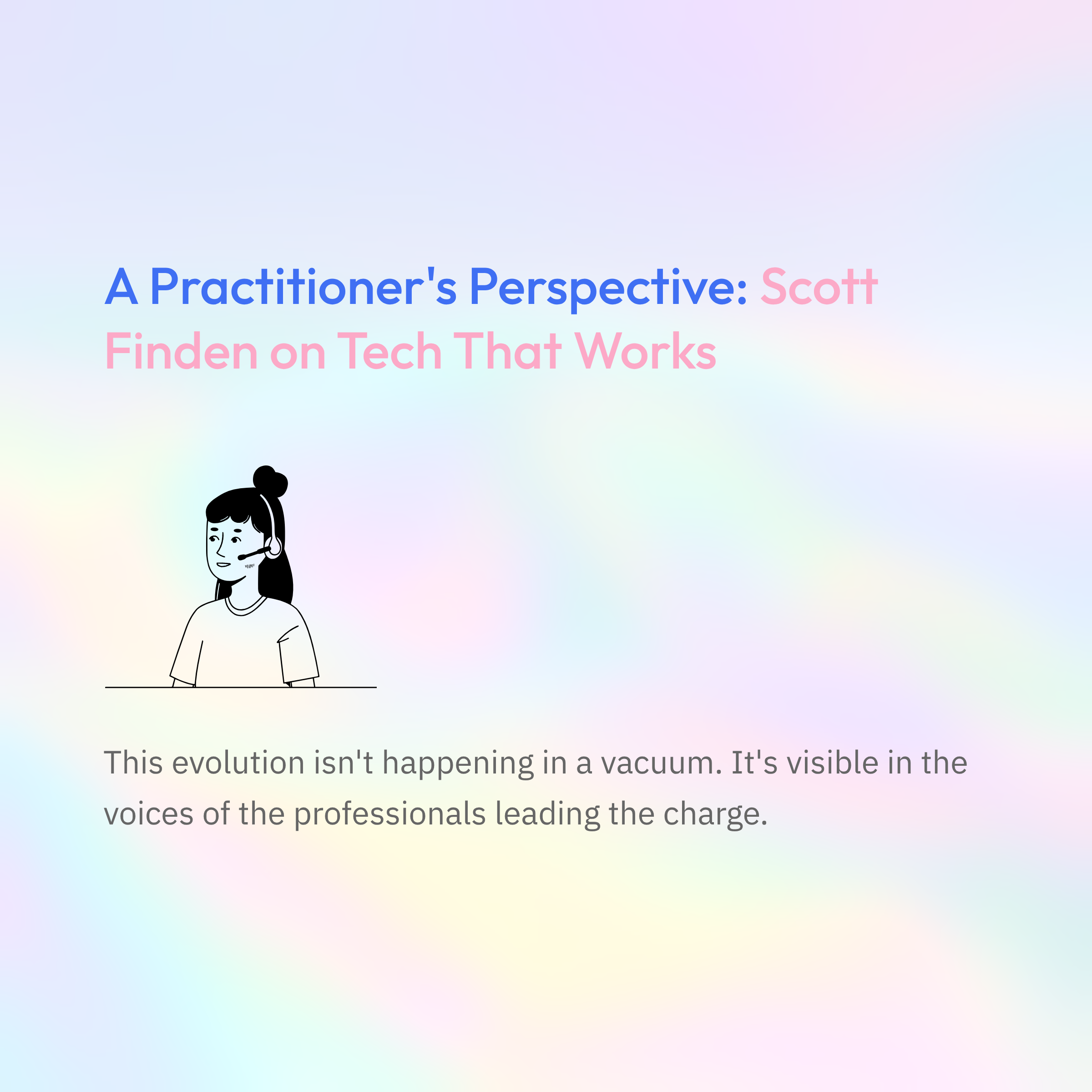 A Practitioner's Perspective: Scott Finden on Tech That Works

This evolution isn't happening in a vacuum. It's visible in the voices of the professionals leading the charge.